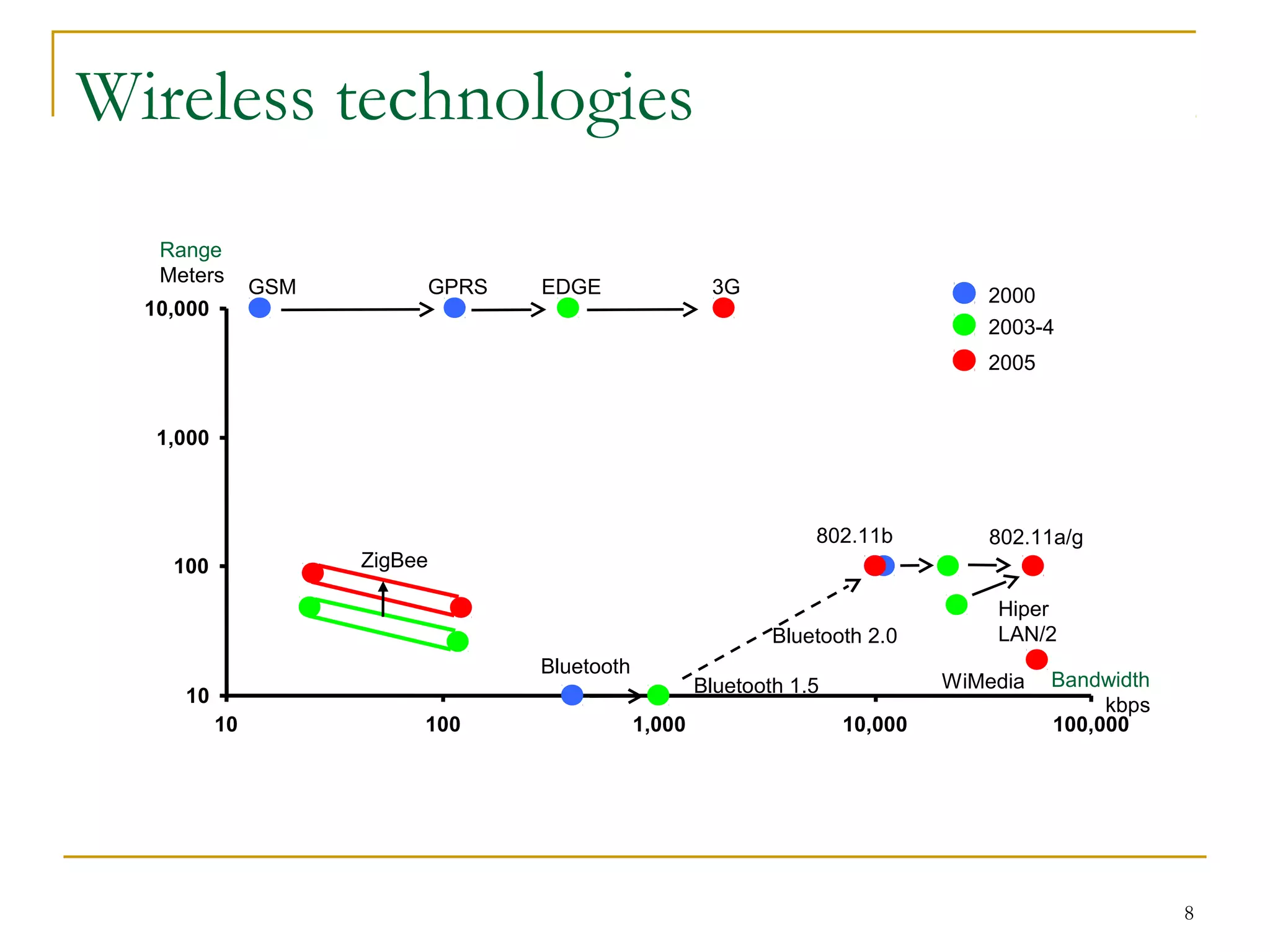 Wireless technologies

Range
Meters

GSM
GPRS
EDGE
3G

2000
2003-4
2005

10,000
1,000
100
10

ZigBee

802.11b
802.11a/g

Hiper
LAN/2

Bluetooth 2.0

Bluetooth
Bluetooth 1.5

WiMedia

Bandwidth
kbps

10
100
1,000
10,000
100,000

8